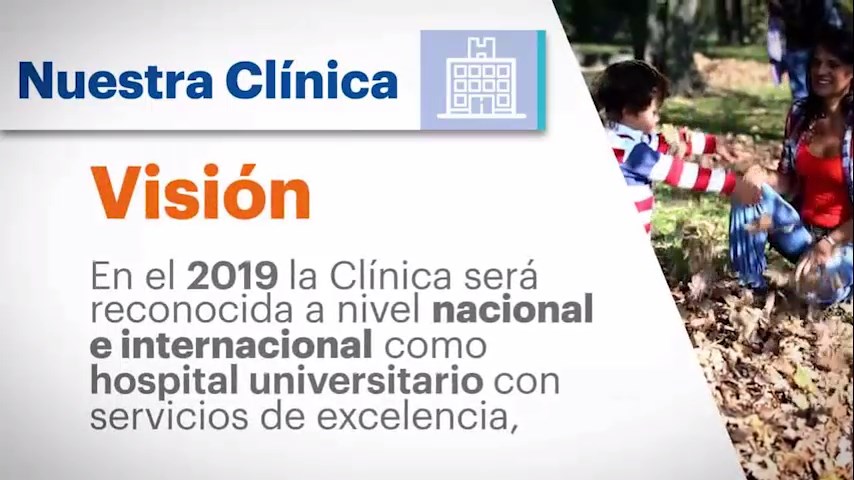 Nuestra Clínica

Visión

En el 2019 la Clínica será reconocida a nivel nacional e internacional como hospital universitario con servicios de excelencia,